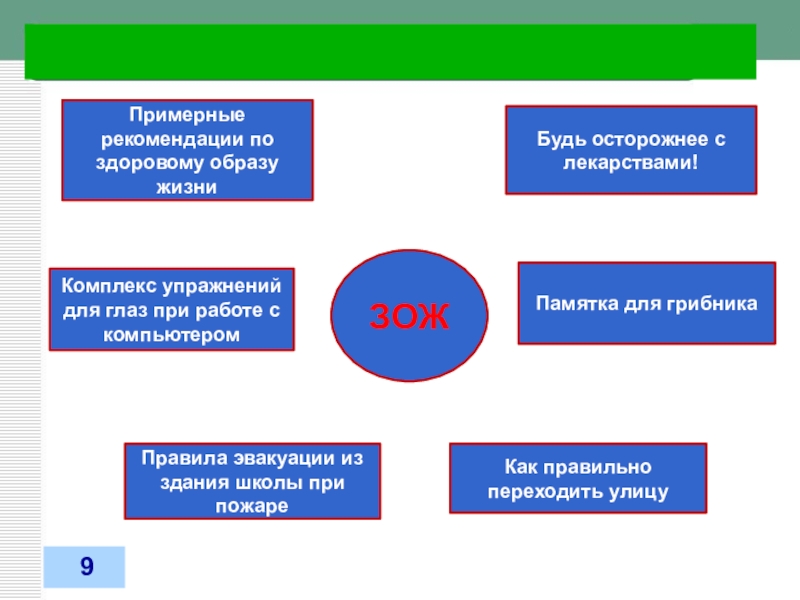 Примерные рекомендации по здоровому образу жизни

Будь осторожнее с лекарствами!

Комплекс упражнений для глаз при работе с компьютером

ЗОЖ

Памятка для грибника

Правила эвакуации из здания школы при пожаре

Как правильно переходить улицу

9